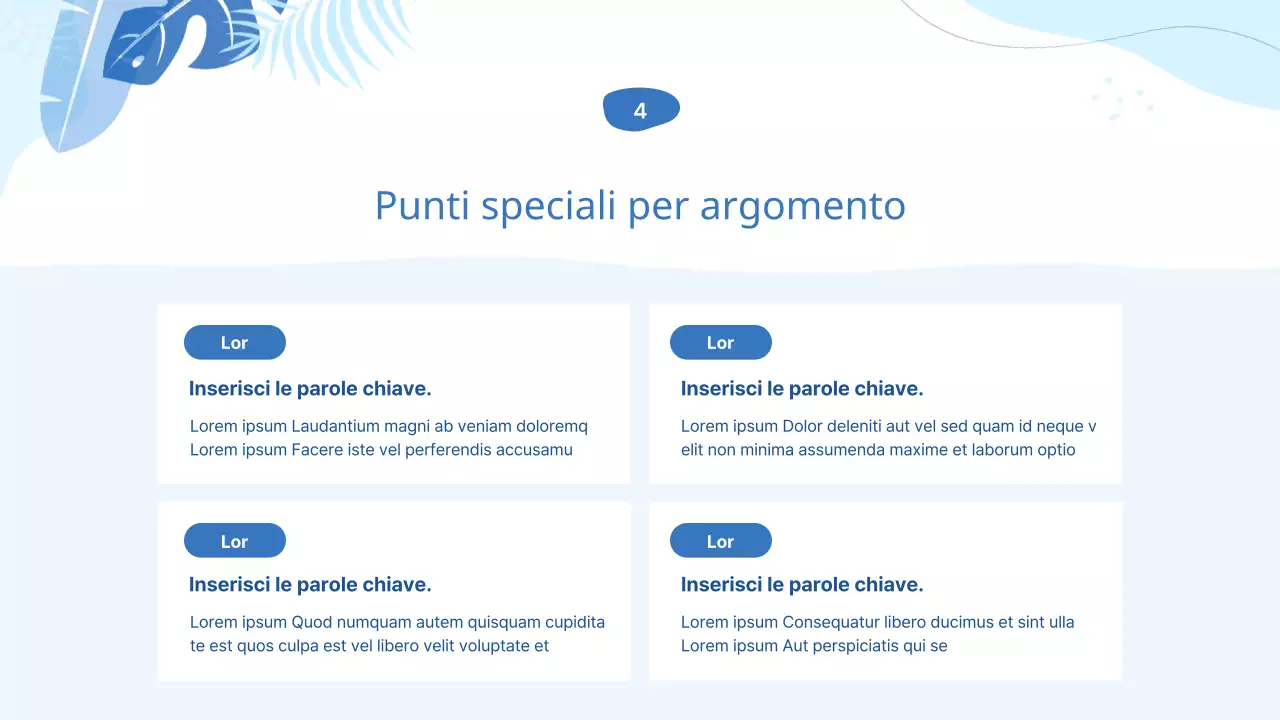 4

Punti speciali per argomento

Lor

Inserisci le parole chiave.

Lorem ipsum Laudantium magni ab veniam doloremq Lorem ipsum Facere iste vel perferendis accusamu

Lor

Inserisci le parole chiave.

Lorem ipsum Dolor deleniti aut vel sed quam id neque v elit non minima assumenda maxime et laborum optio

Lor

Inserisci le parole chiave.

Lorem ipsum Quod numquam autem quisquam cupidita te est quos culpa est vel libero velit voluptate et

Lor

Inserisci le parole chiave.

Lorem ipsum Consequatur libero ducimus et sint ulla Lorem ipsum Aut perspiciatis qui se